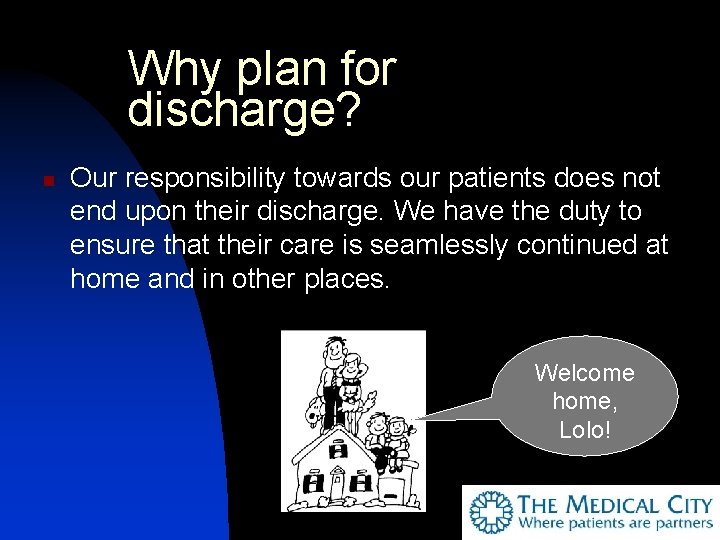 Why plan for discharge?

Our responsibility towards our patients does not end upon their discharge. We have the duty to ensure that their care is seamlessly continued at home and in other places.

Welcome home, Lolo!

THE MEDICAL CITY
Where patients are partners